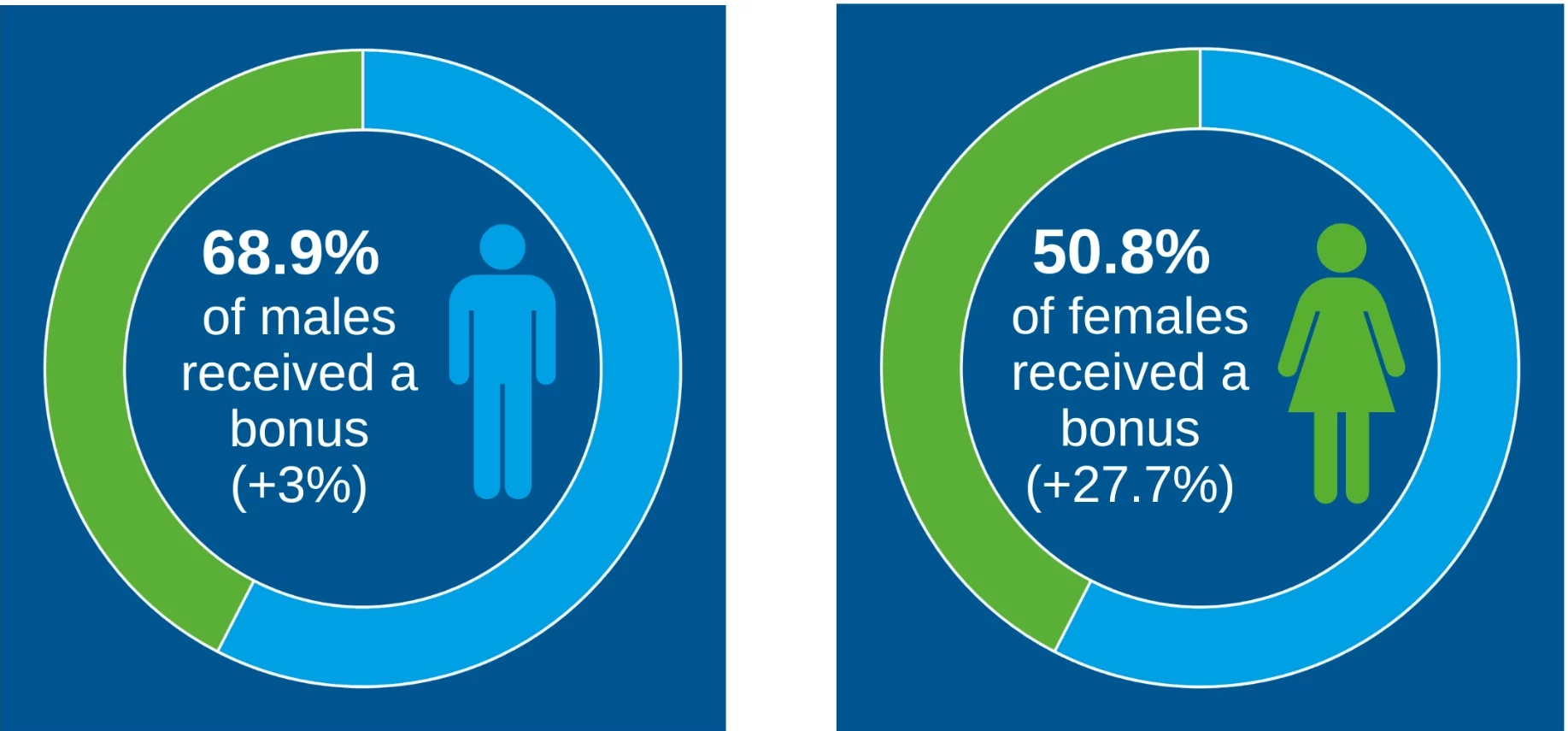 68.9%
of males received a bonus (+3%)

50.8%
of females received a bonus (+27.7%)